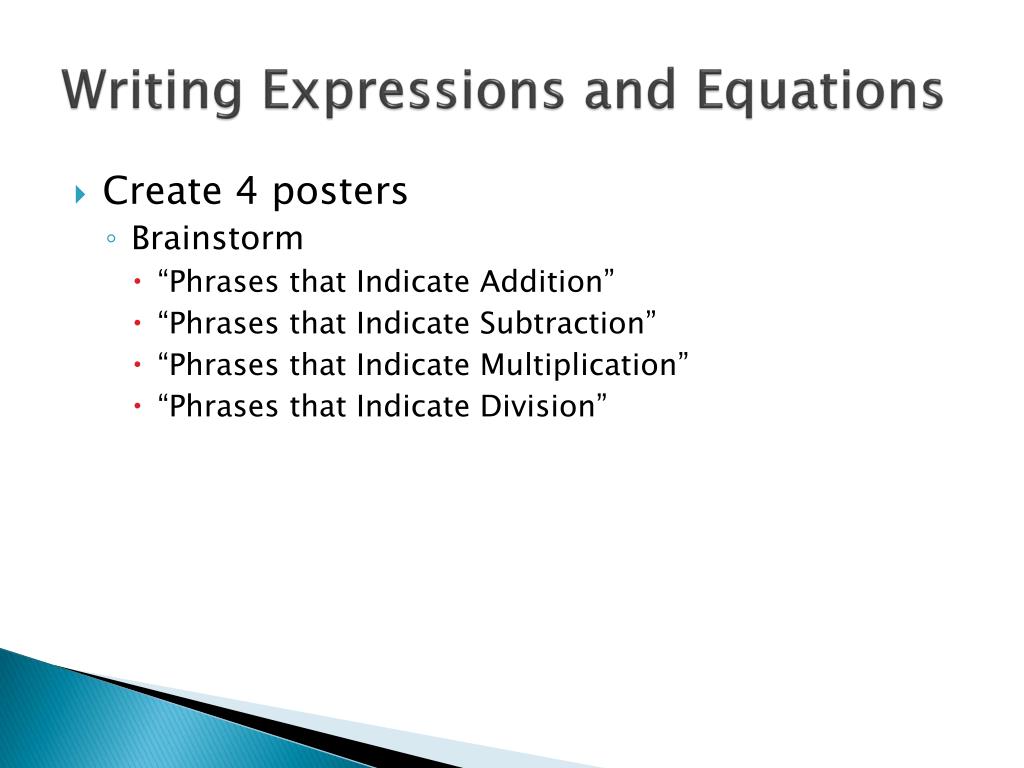 Writing Expressions and Equations

Create 4 posters
Brainstorm
“Phrases that Indicate Addition”
“Phrases that Indicate Subtraction”
“Phrases that Indicate Multiplication”
“Phrases that Indicate Division”